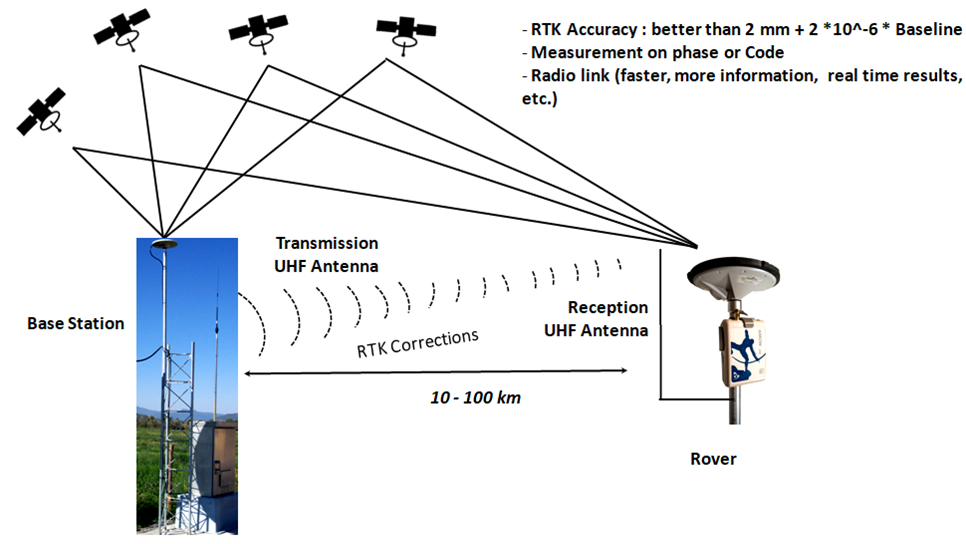 - RTK Accuracy : better than 2 mm + 2 *10^-6 * Baseline
- Measurement on phase or Code
- Radio link (faster, more information, real time results, etc.)

Transmission UHF Antenna

Base Station

RTK Corrections

Reception UHF Antenna

10 - 100 km

Rover